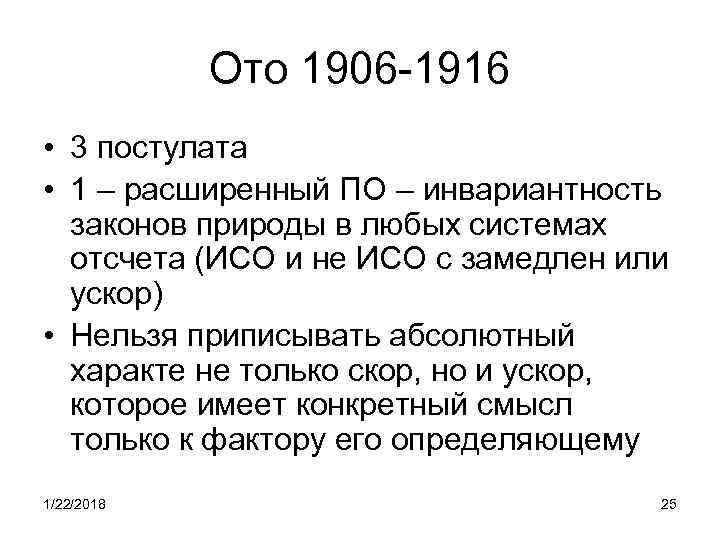 Ото 1906-1916

• 3 постулата
• 1 – расширенный ПО – инвариантность законов природы в любых системах отсчета (ИСО и не ИСО с замедлен или ускор)
• Нельзя приписывать абсолютный характе не только скор, но и ускор, которое имеет конкретный смысл только к фактору его определяющему

1/22/2018

25